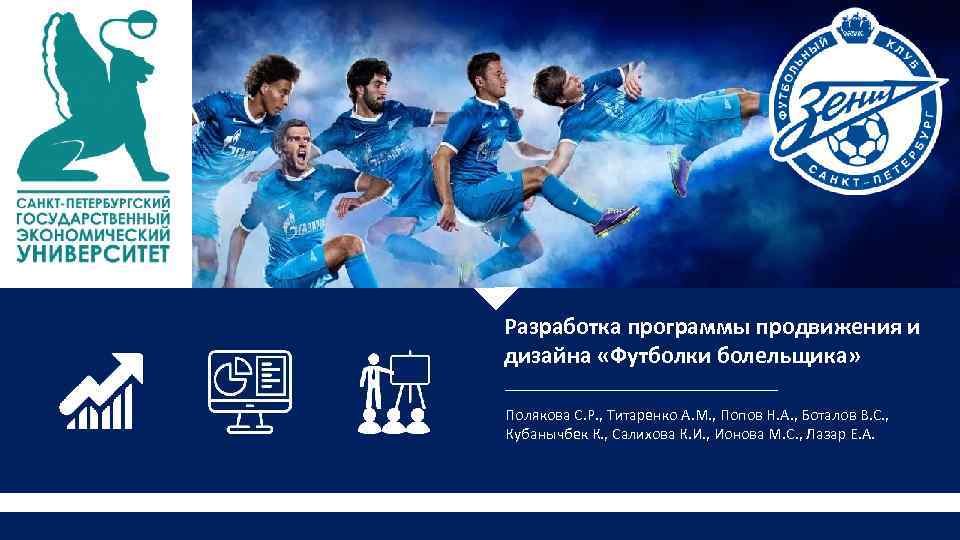 САНКТ-ПЕТЕРБУРГСКИЙ ГОСУДАРСТВЕННЫЙ ЭКОНОМИЧЕСКИЙ УНИВЕРСИТЕТ

ФУТБОЛЬНЫЙ КЛУБ
Зенит
САНКТ-ПЕТЕРБУРГ

Разработка программы продвижения и дизайна «Футболки болельщика»

Полякова С.Р., Титаренко А.М., Попов Н.А., Боталов В.С., Кубанычбек К., Салихова К.И., Ионова М.С., Лазар Е.А.